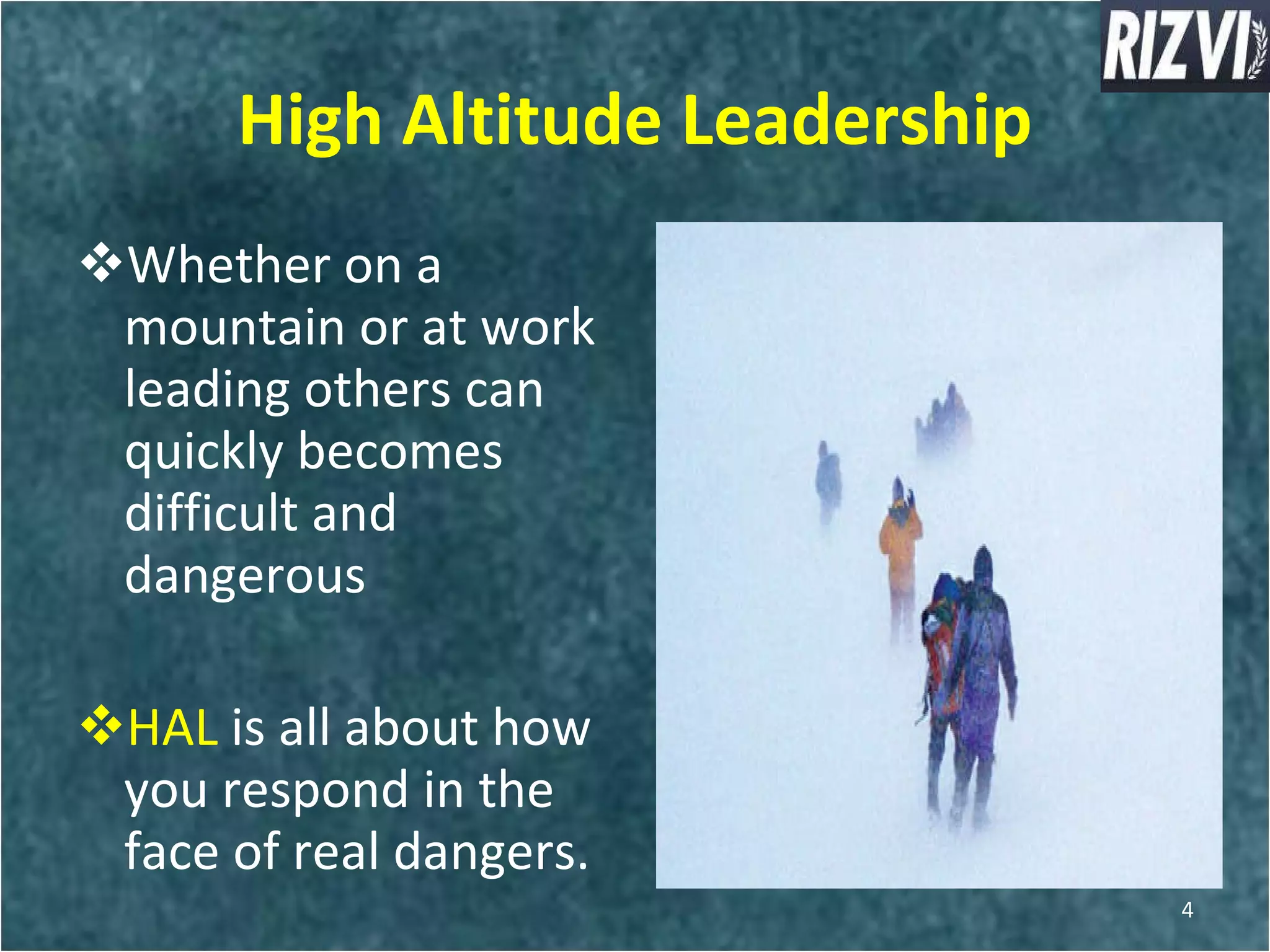 RIZVI

High Altitude Leadership

❖Whether on a mountain or at work leading others can quickly becomes difficult and dangerous

❖HAL is all about how you respond in the face of real dangers.

4